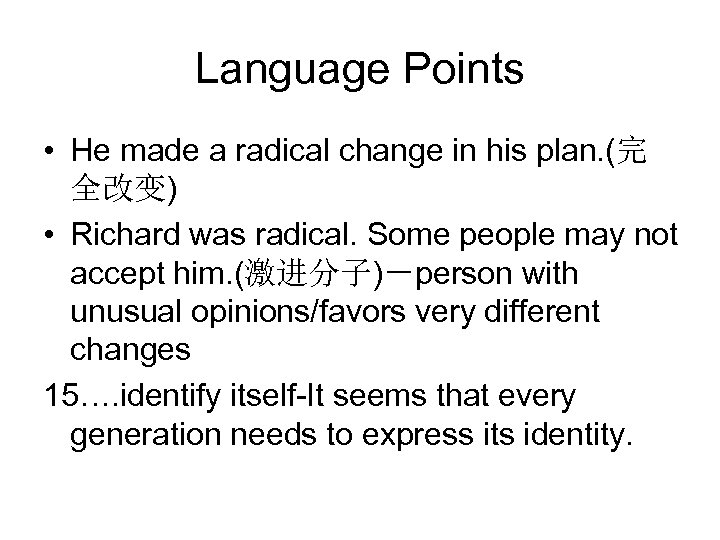 Language Points

• He made a radical change in his plan.(完全改变)

• Richard was radical. Some people may not accept him.(激进分子)－person with unusual opinions/favors very different changes

15….identify itself-It seems that every generation needs to express its identity.